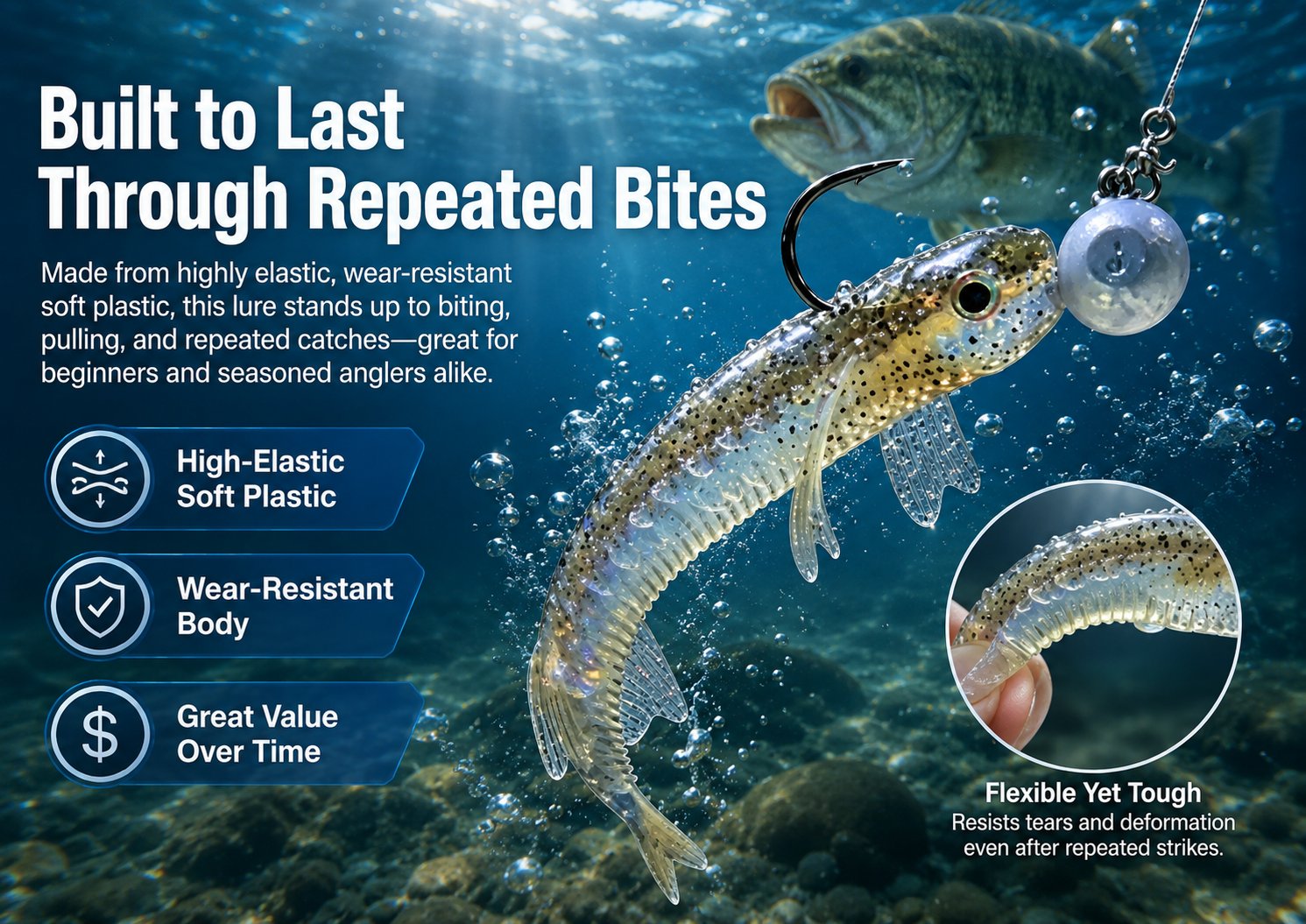 Built to Last Through Repeated Bites

Made from highly elastic, wear-resistant soft plastic, this lure stands up to biting, pulling, and repeated catches—great for beginners and seasoned anglers alike.

High-Elastic Soft Plastic

Wear-Resistant Body

Great Value Over Time

Flexible Yet Tough
Resists tears and deformation even after repeated strikes.